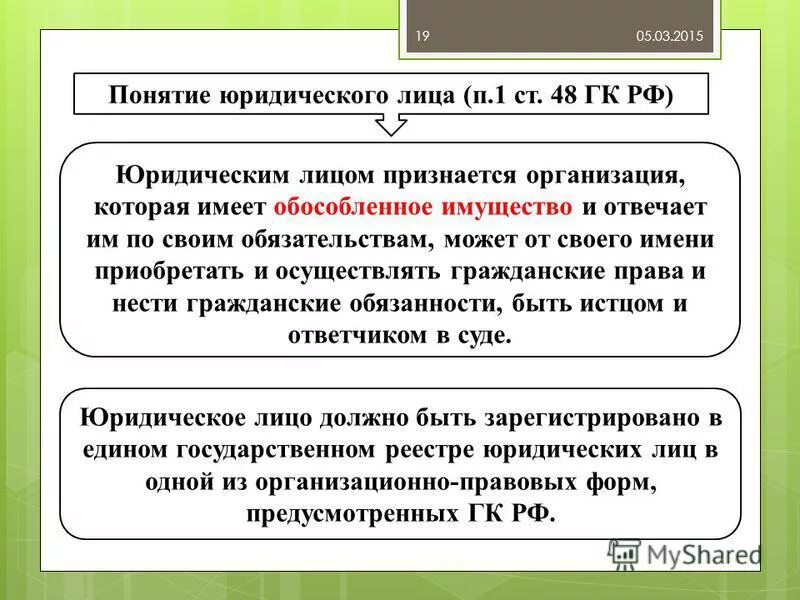 19

05.03.2015

Понятие юридического лица (п.1 ст. 48 ГК РФ)

Юридическим лицом признается организация, которая имеет обособленное имущество и отвечает им по своим обязательствам, может от своего имени приобретать и осуществлять гражданские права и нести гражданские обязанности, быть истцом и ответчиком в суде.

Юридическое лицо должно быть зарегистрировано в едином государственном реестре юридических лиц в одной из организационно-правовых форм, предусмотренных ГК РФ.

MyShared